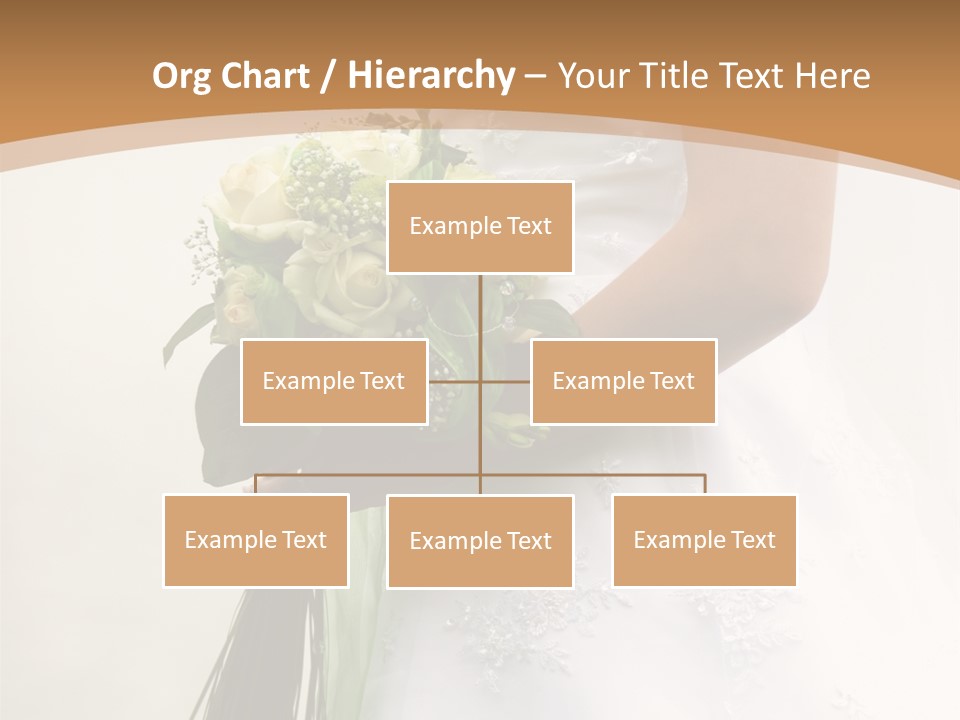 Org Chart / Hierarchy – Your Title Text Here

Example Text

Example Text

Example Text

Example Text

Example Text

Example Text